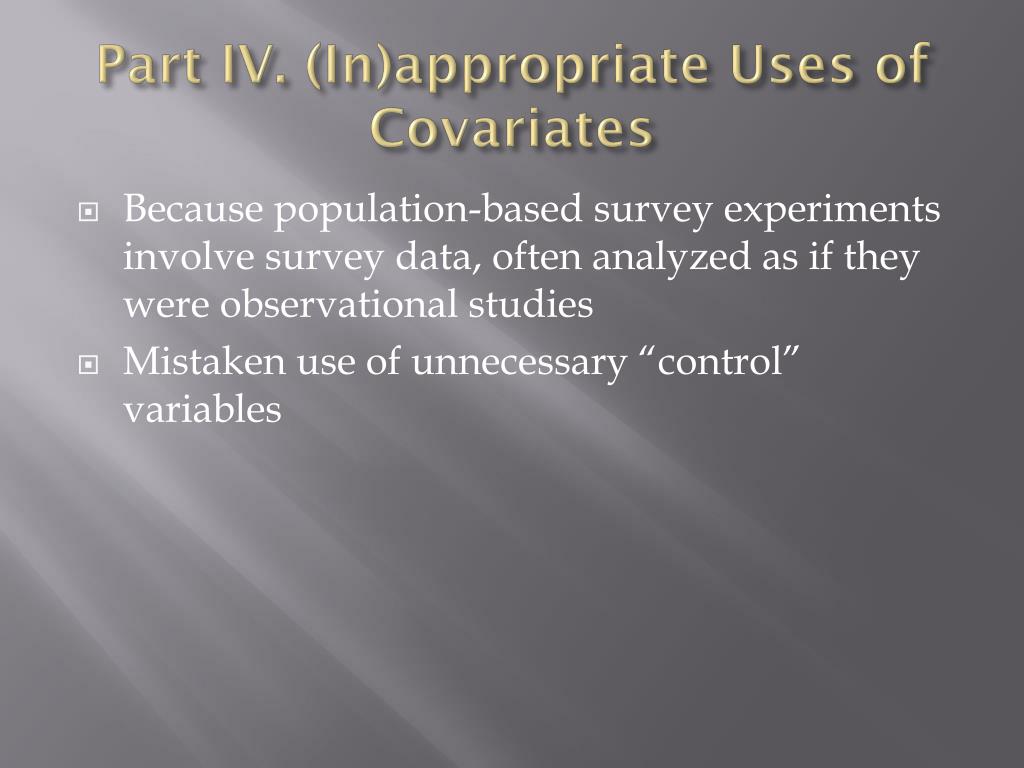 Part IV. (In)appropriate Uses of Covariates

Because population-based survey experiments involve survey data, often analyzed as if they were observational studies

Mistaken use of unnecessary “control” variables